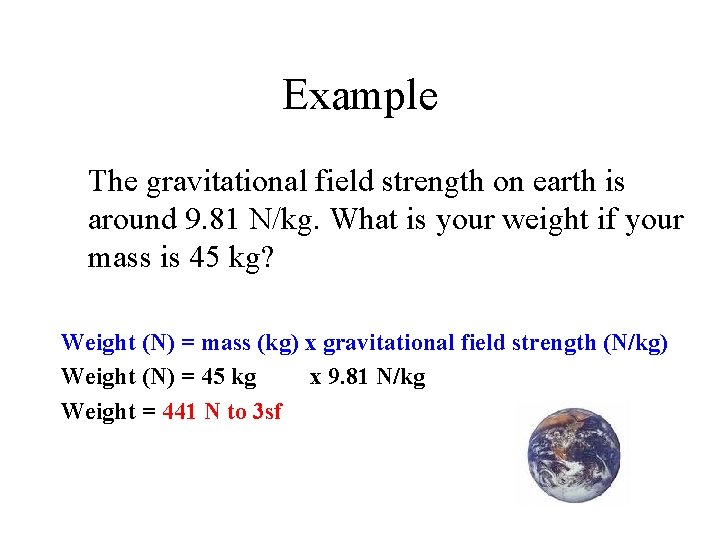 Example

The gravitational field strength on earth is around 9.81 N/kg. What is your weight if your mass is 45 kg?

Weight (N) = mass (kg) x gravitational field strength (N/kg)

Weight (N) = 45 kg x 9.81 N/kg

Weight = 441 N to 3sf